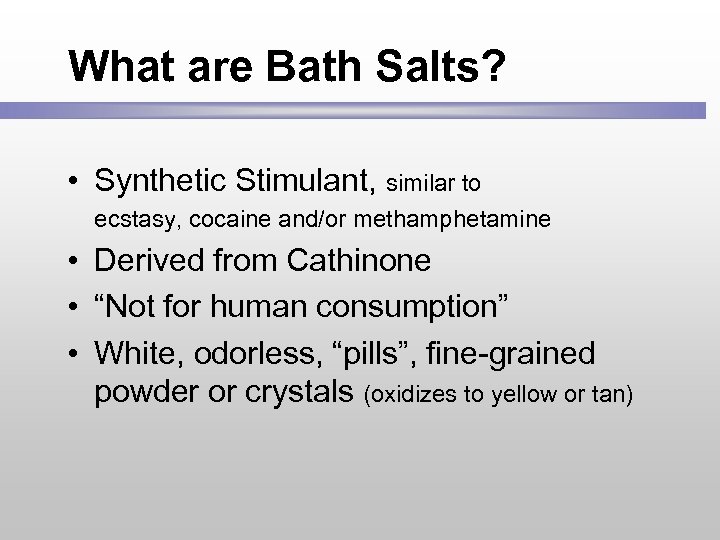 What are Bath Salts?

• Synthetic Stimulant, similar to ecstasy, cocaine and/or methamphetamine
• Derived from Cathinone
• “Not for human consumption”
• White, odorless, “pills”, fine-grained powder or crystals (oxidizes to yellow or tan)